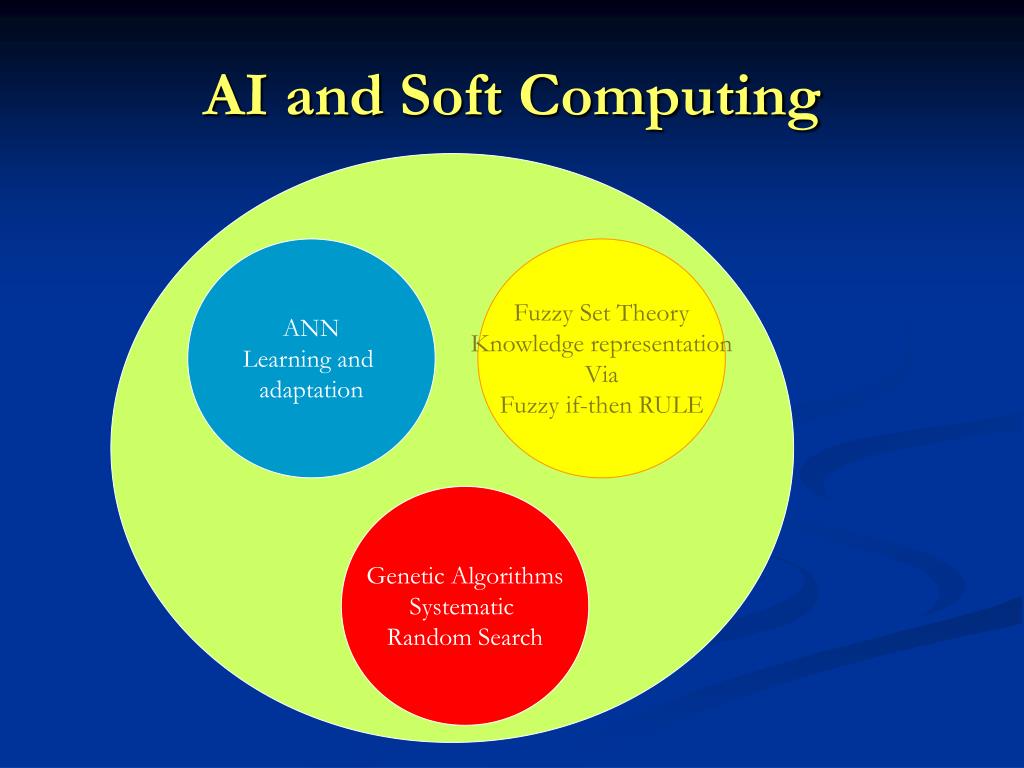 AI and Soft Computing

ANN
Learning and adaptation

Fuzzy Set Theory
Knowledge representation
Via
Fuzzy if-then RULE

Genetic Algorithms
Systematic
Random Search